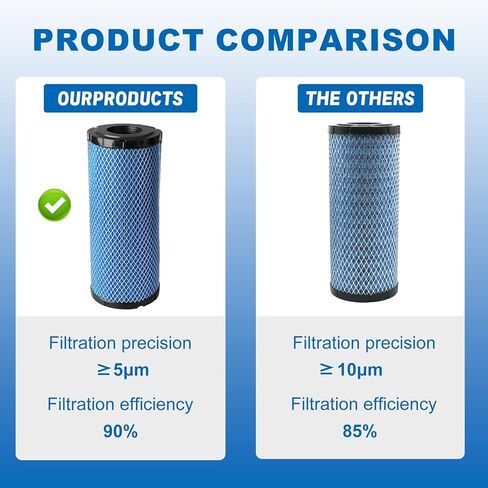 PRODUCT COMPARISON

OURPRODUCTS

Filtration precision

≥5μm

Filtration efficiency

90%

THE OTHERS

Filtration precision

≥10μm

Filtration efficiency

85%